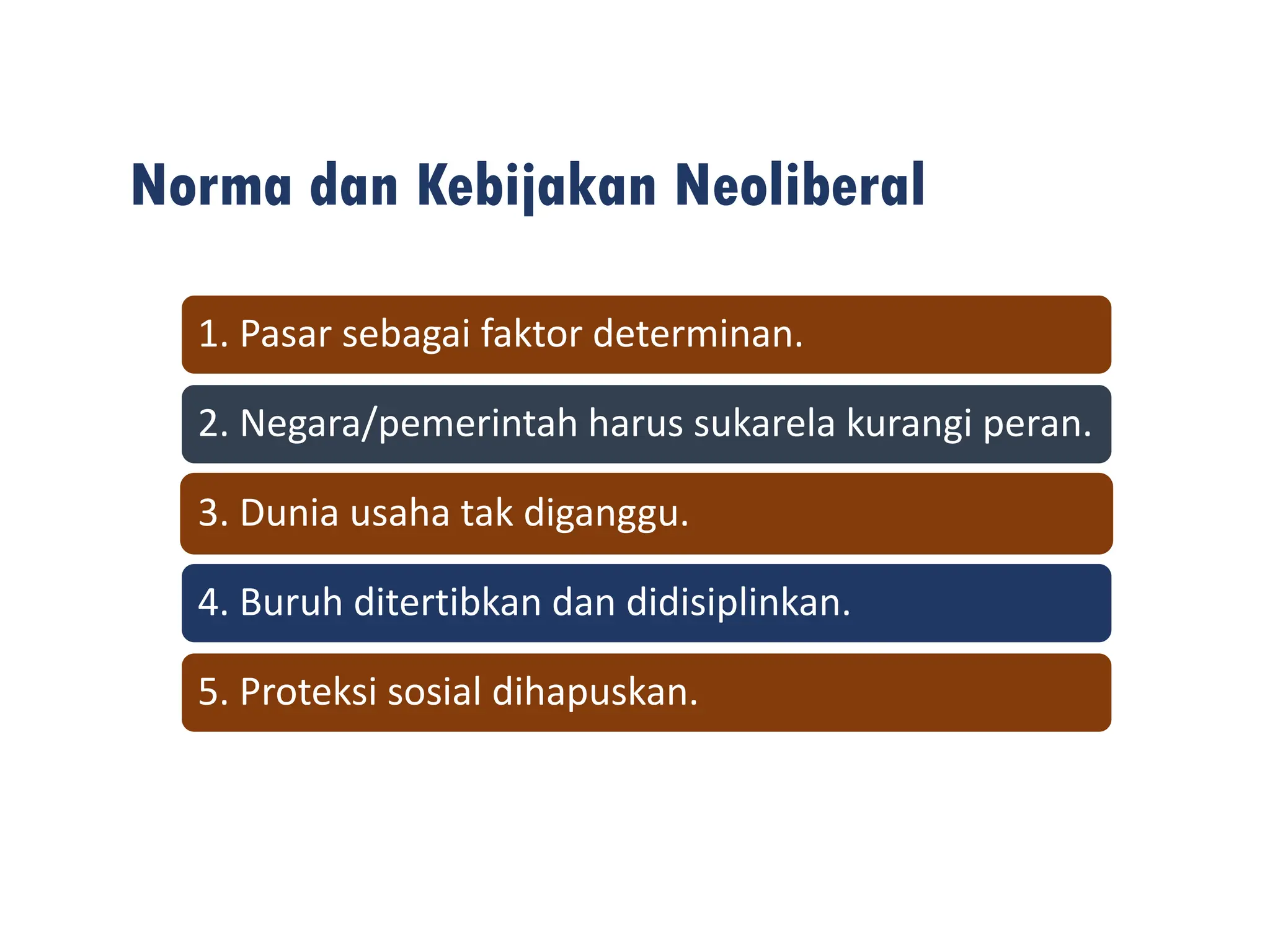 Norma dan Kebijakan Neoliberal

1. Pasar sebagai faktor determinan.

2. Negara/pemerintah harus sukarela kurangi peran.

3. Dunia usaha tak diganggu.

4. Buruh ditertibkan dan didisiplinkan.

5. Proteksi sosial dihapuskan.